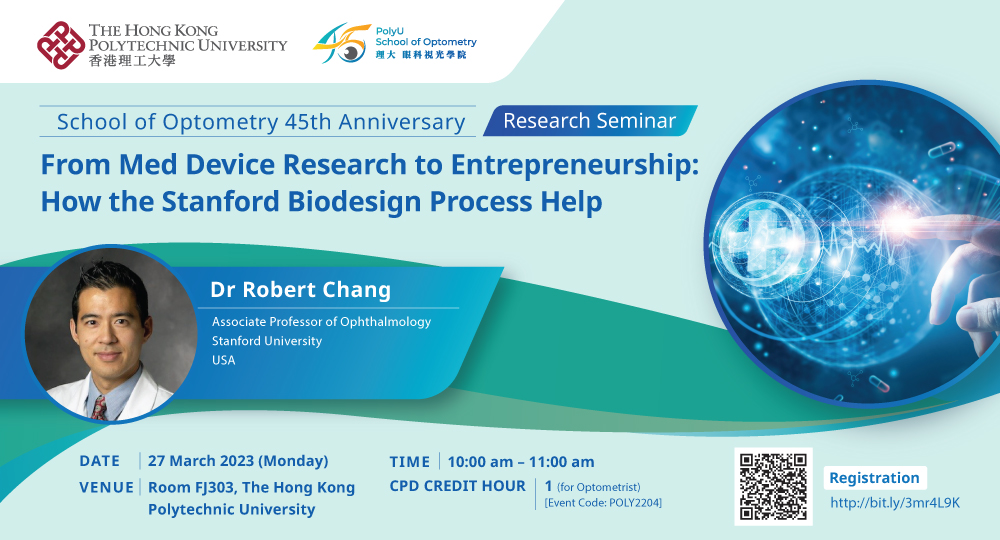 THE HONG KONG POLYTECHNIC UNIVERSITY
香港理工大學

45
PolyU School of Optometry
理大 眼科視光學院

School of Optometry 45th Anniversary
Research Seminar

From Med Device Research to Entrepreneurship: How the Stanford Biodesign Process Help

Dr Robert Chang
Associate Professor of Ophthalmology
Stanford University
USA

DATE 27 March 2023 (Monday)
VENUE Room FJ303, The Hong Kong Polytechnic University

TIME 10:00 am – 11:00 am
CPD CREDIT HOUR 1 (for Optometrist)
[Event Code: POLY2204]

Registration
http://bit.ly/3mr4L9K